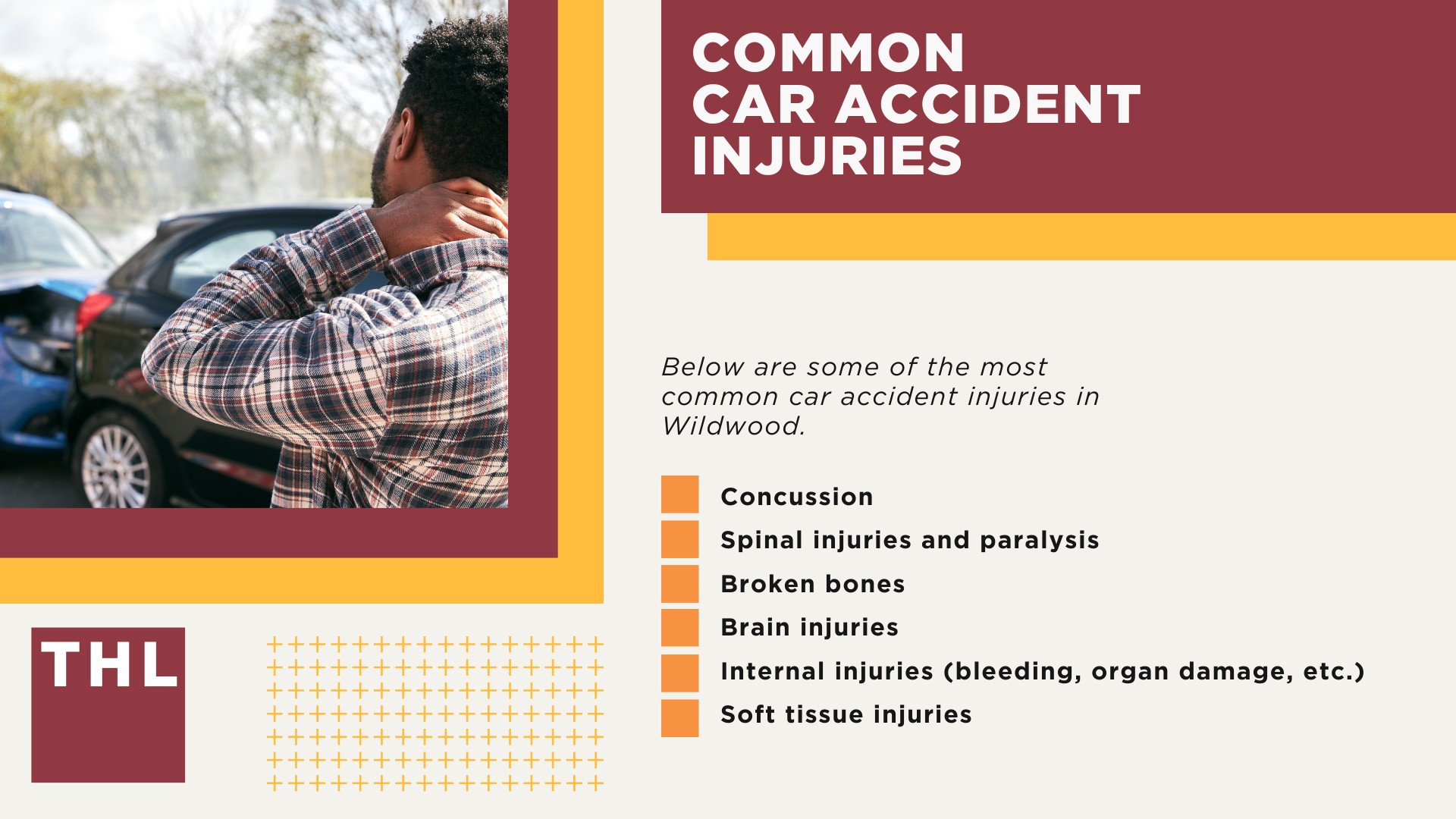 COMMON CAR ACCIDENT INJURIES

Below are some of the most common car accident injuries in Wildwood.

Concussion
Spinal injuries and paralysis
Broken bones
Brain injuries
Internal injuries (bleeding, organ damage, etc.)
Soft tissue injuries

THL